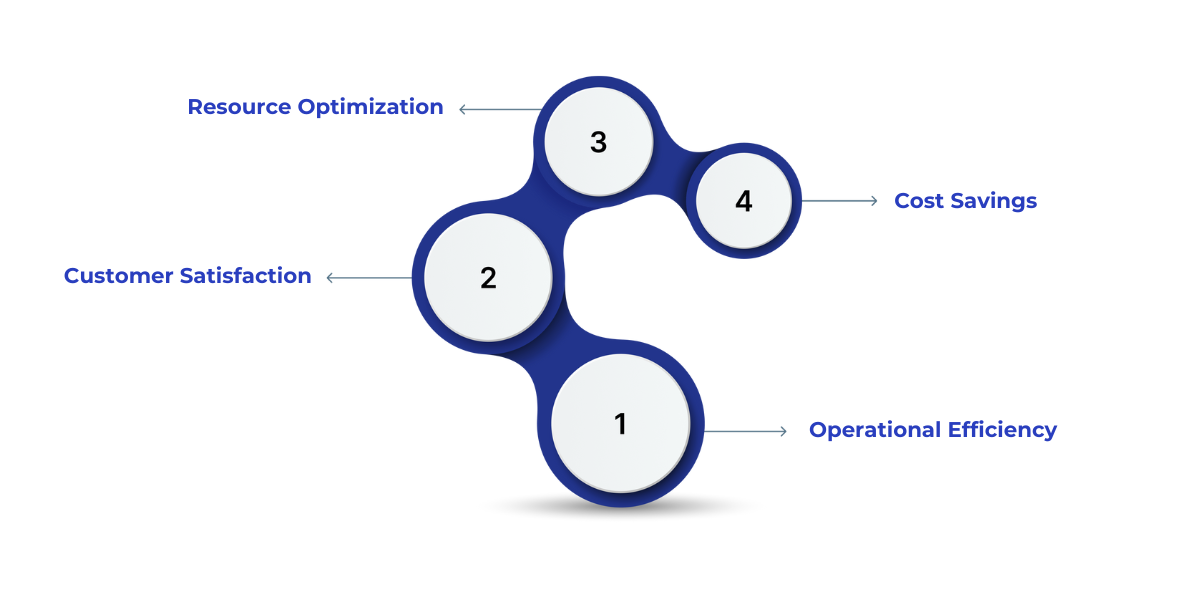 Resource Optimization
3
4
Cost Savings
Customer Satisfaction
2
1
Operational Efficiency